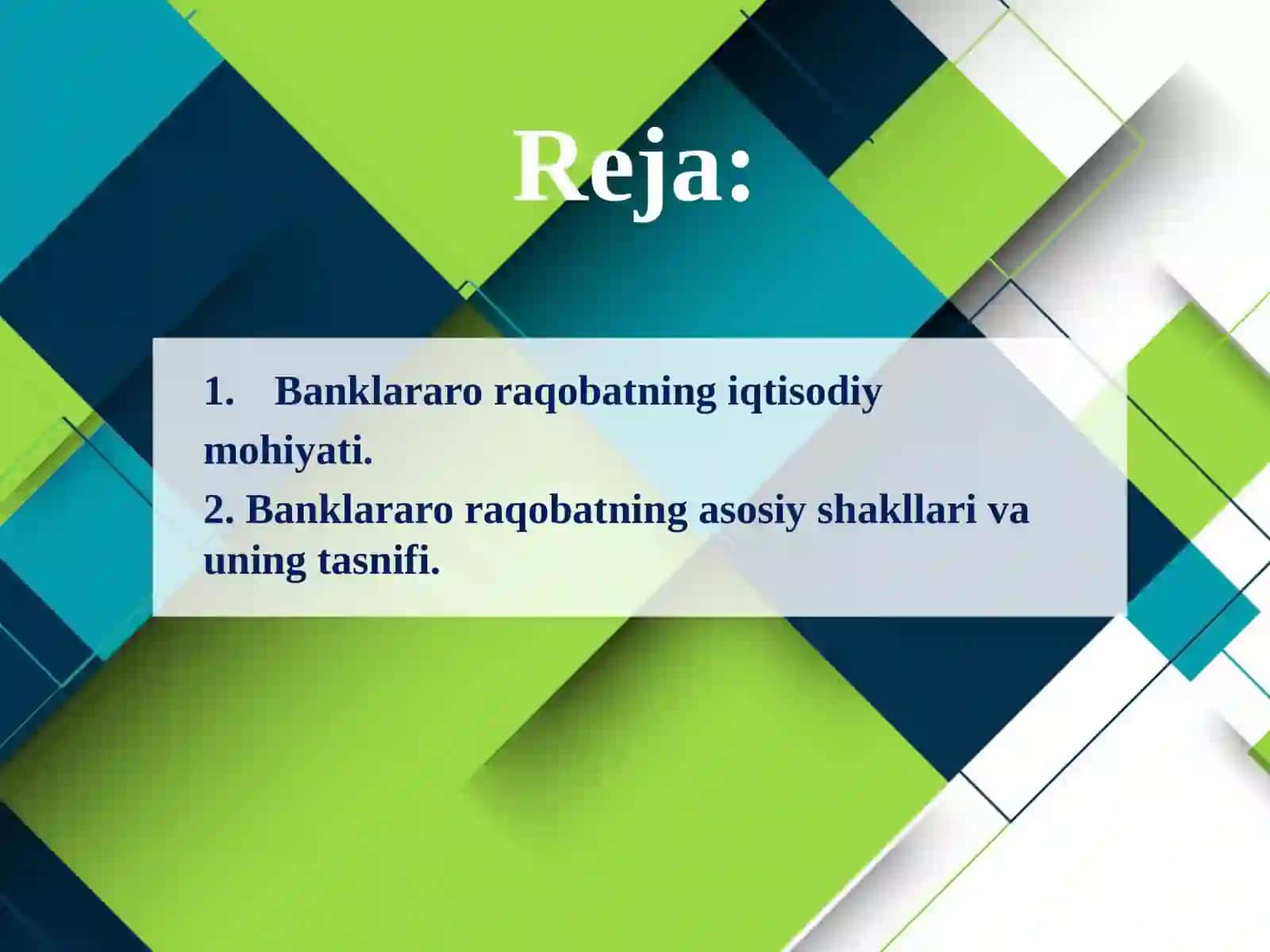 Reja:

1. Banklararo raqobatning iqtisodiy mohiyati.
2. Banklararo raqobatning asosiy shakllari va uning tasnifi.